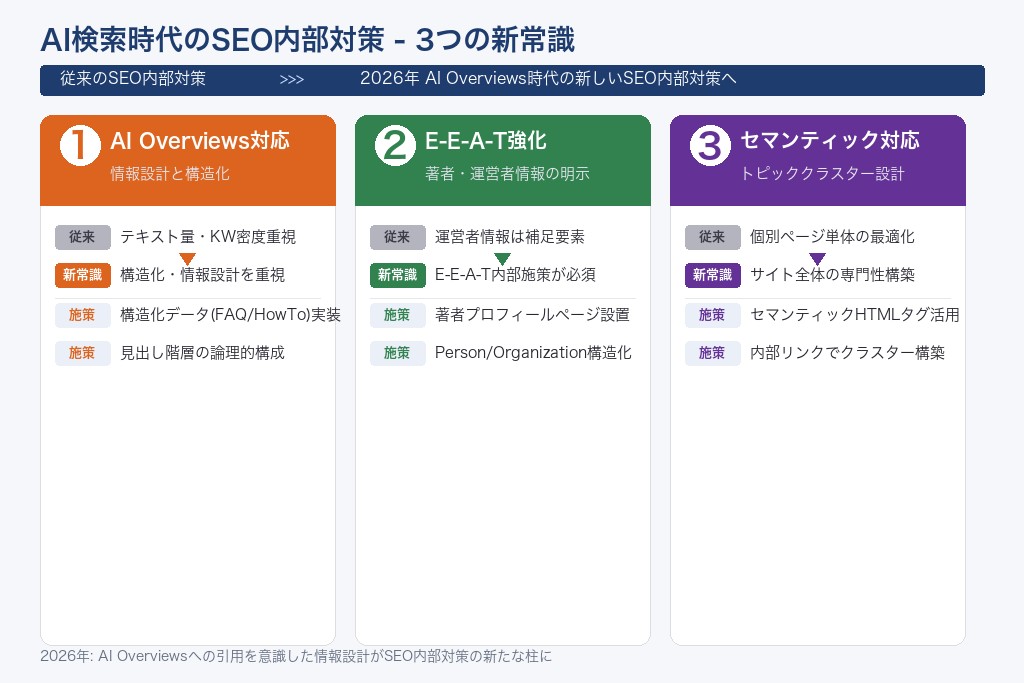 AI検索時代のSEO内部対策 - 3つの新常識

従来のSEO内部対策 >>> 2026年 AI Overviews時代の新しいSEO内部対策へ

1 AI Overviews対応
情報設計と構造化

従来 テキスト量・KW密度重視
新常識 構造化・情報設計を重視
施策 構造化データ(FAQ/HowTo)実装
施策 見出し階層の論理的構成

2 E-E-A-T強化
著者・運営者情報の明示

従来 運営者情報は補足要素
新常識 E-E-A-T内部施策が必須
施策 著者プロフィールページ設置
施策 Person/Organization構造化

3 セマンティック対応
トピッククラスター設計

従来 個別ページ単体の最適化
新常識 サイト全体の専門性構築
施策 セマンティックHTMLタグ活用
施策 内部リンクでクラスター構築

2026年: AI Overviewsへの引用を意識した情報設計がSEO内部対策の新たな柱に